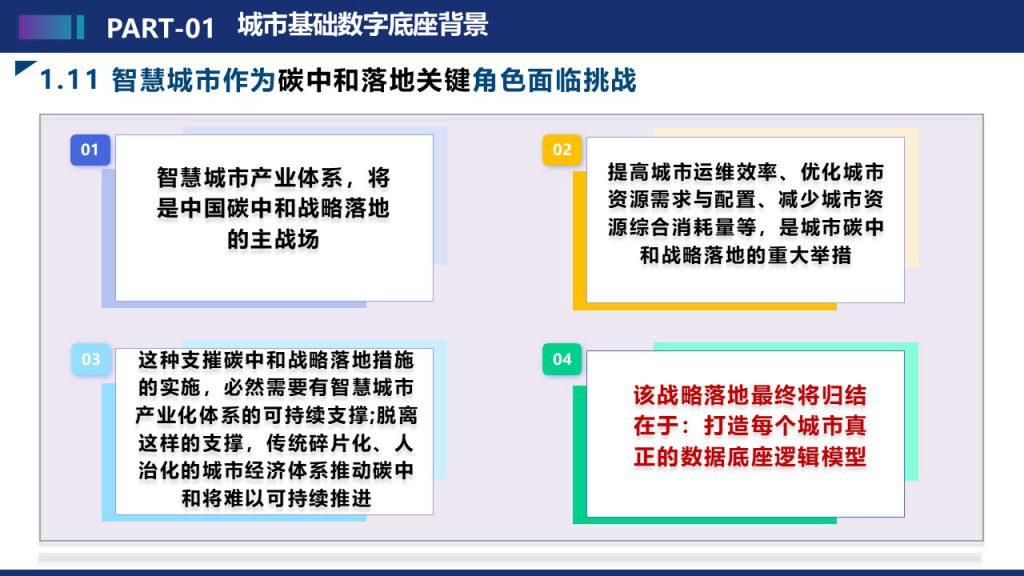 PART-01 城市基础数字底座背景

1.11 智慧城市作为碳中和落地关键角色面临挑战

01

智慧城市产业体系，将是中国碳中和战略落地的主战场

02

提高城市运维效率、优化城市资源需求与配置、减少城市资源综合消耗量等，是城市碳中和战略落地的重大举措

03

这种支撑碳中和战略落地措施的实施，必然需要有智慧城市产业化体系的可持续支撑;脱离这样的支撑，传统碎片化、人治化的城市经济体系推动碳中和将难以可持续推进

04

该战略落地最终将归结在于：打造每个城市真正的数据底座逻辑模型